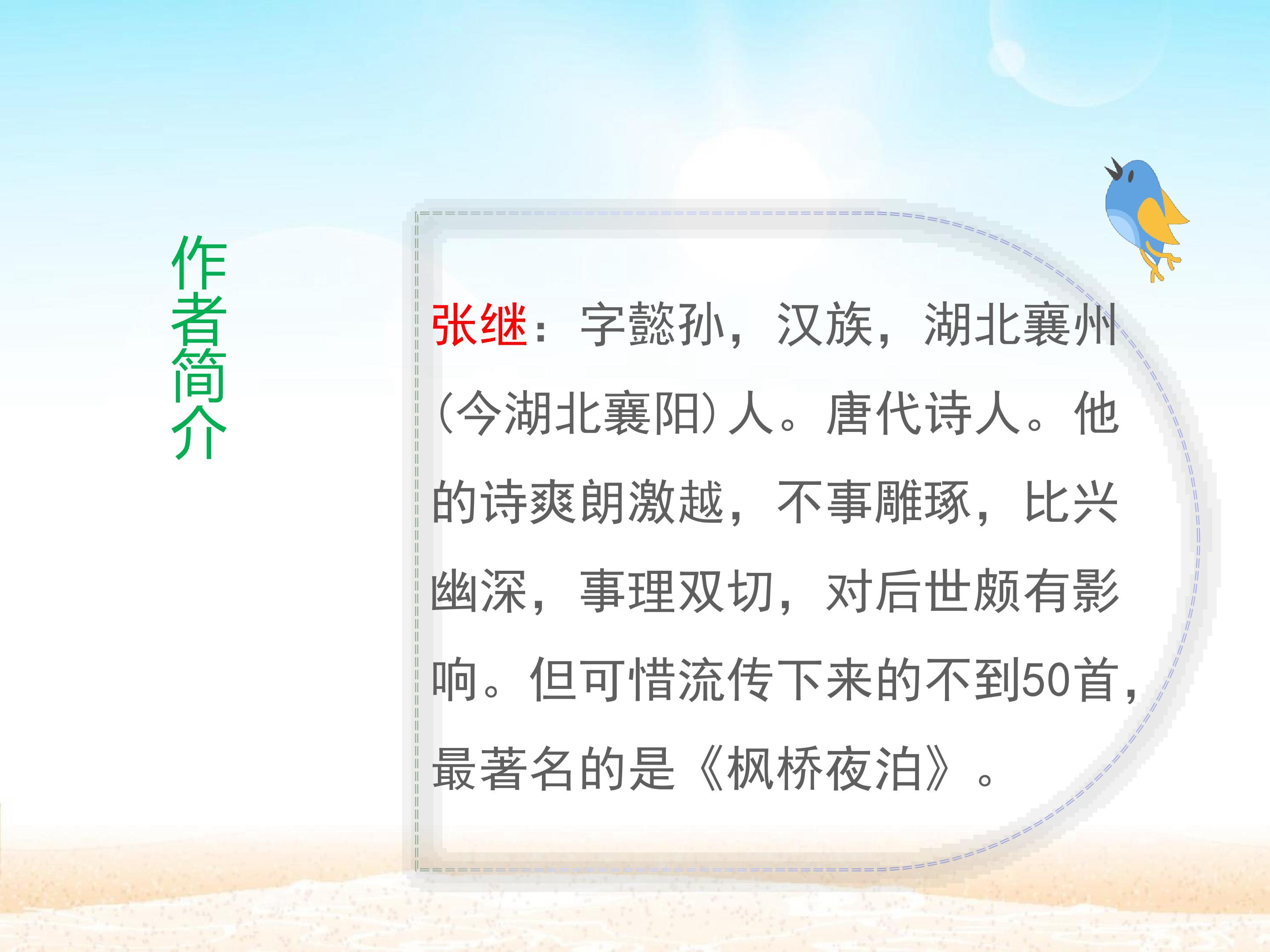 作者简介

张继：字懿孙，汉族，湖北襄州(今湖北襄阳)人。唐代诗人。他的诗爽朗激越，不事雕琢，比兴幽深，事理双切，对后世颇有影响。但可惜流传下来的不到50首，最著名的是《枫桥夜泊》。